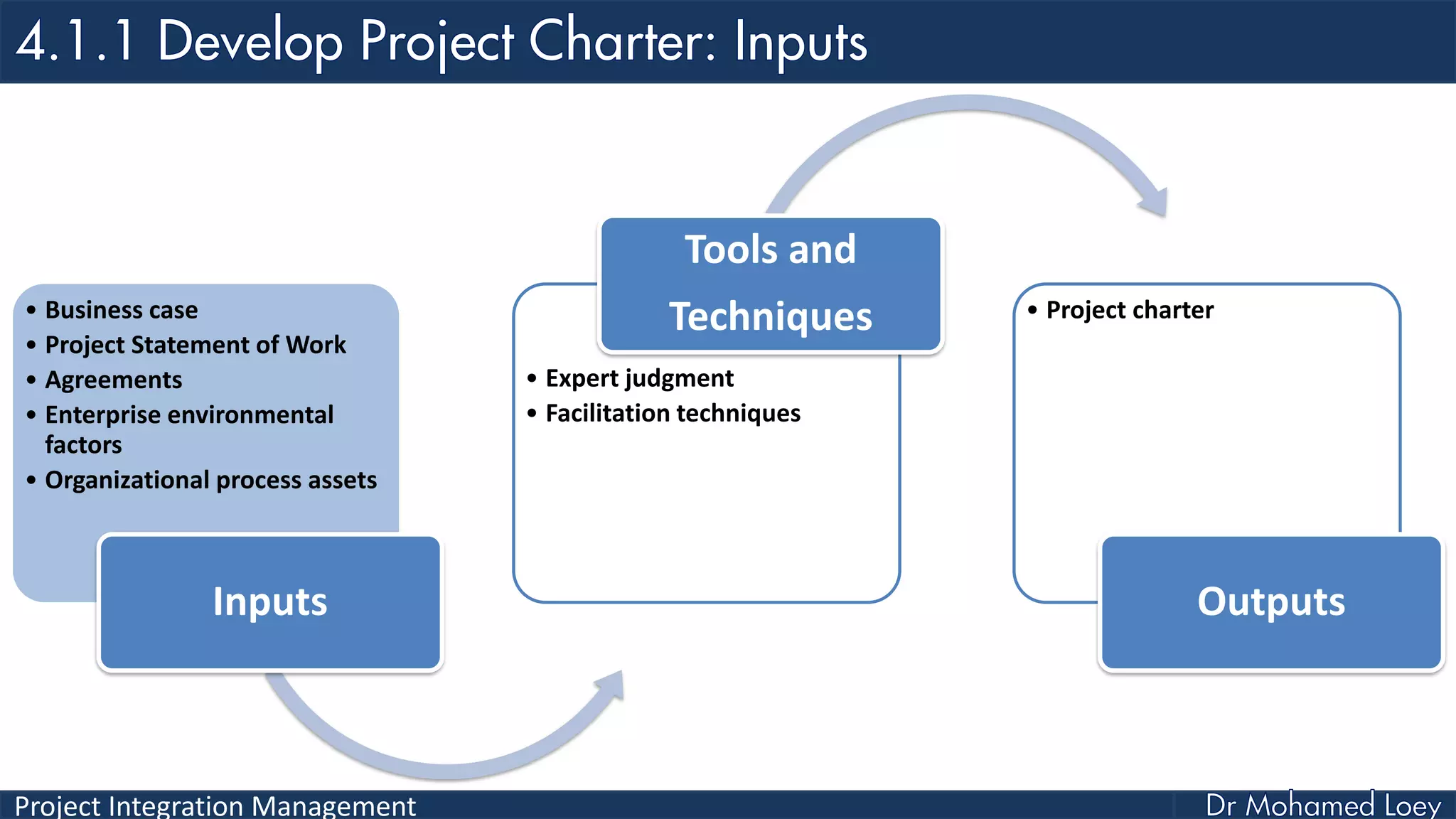 4.1.1 Develop Project Charter: Inputs

• Business case
• Project Statement of Work
• Agreements
• Enterprise environmental factors
• Organizational process assets

Inputs

Tools and Techniques

• Expert judgment
• Facilitation techniques

• Project charter

Outputs

Project Integration Management

Dr Mohamed Loey